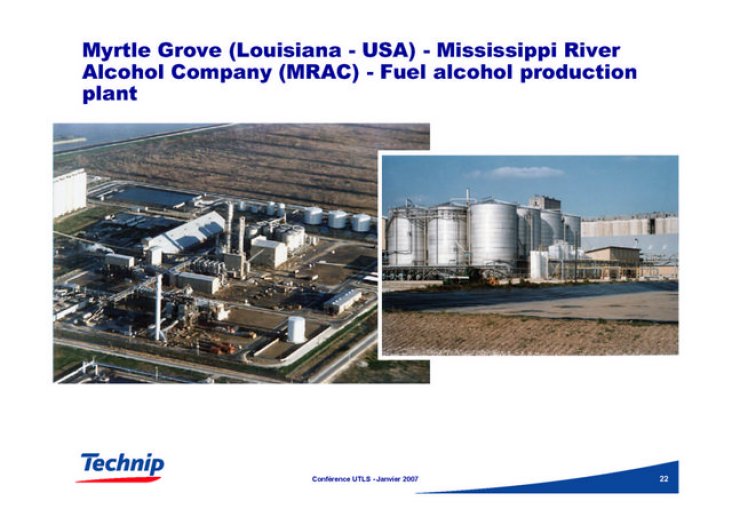 Myrtle Grove (Louisiana - USA) - Mississippi River Alcohol Company (MRAC) - Fuel alcohol production plant

Technip

Conférence UTLS - Janvier 2007

22